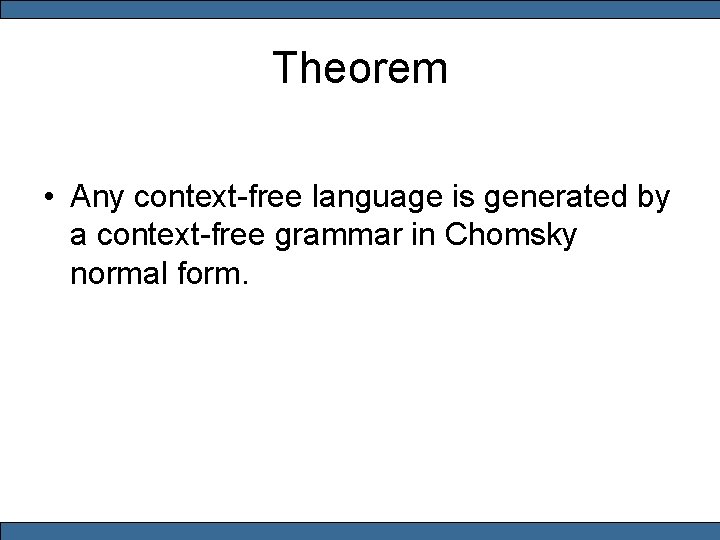 Theorem

• Any context-free language is generated by a context-free grammar in Chomsky normal form.